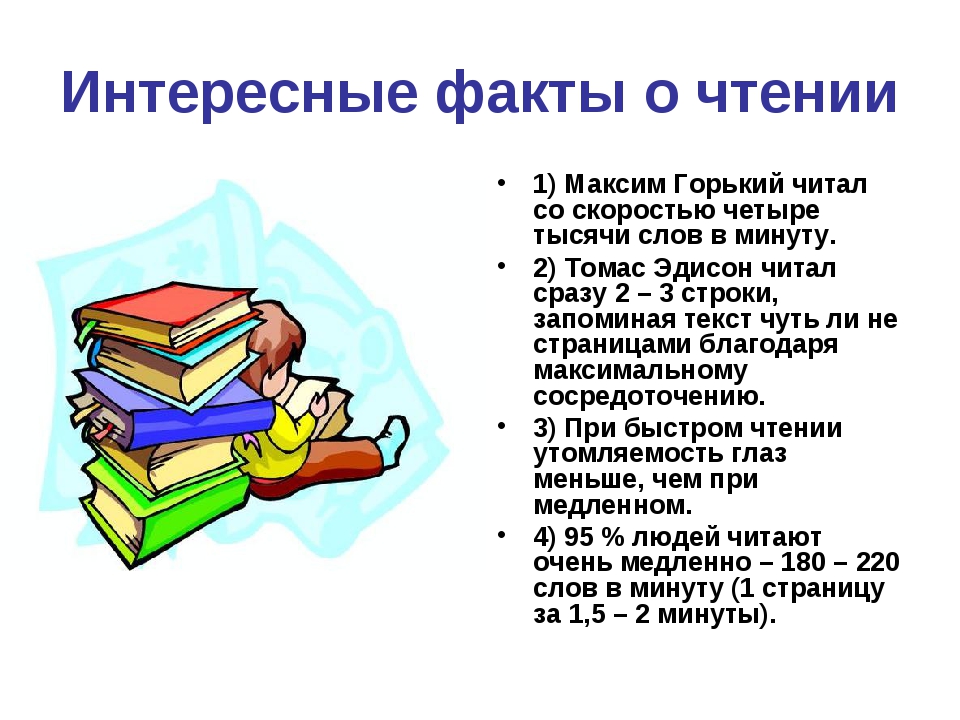 Интересные факты о чтении

• 1) Максим Горький читал со скоростью четыре тысячи слов в минуту.

• 2) Томас Эдисон читал сразу 2 – 3 строки, запоминая текст чуть ли не страницами благодаря максимальному сосредоточению.

• 3) При быстром чтении утомляемость глаз меньше, чем при медленном.

• 4) 95 % людей читают очень медленно – 180 – 220 слов в минуту (1 страницу за 1,5 – 2 минуты).